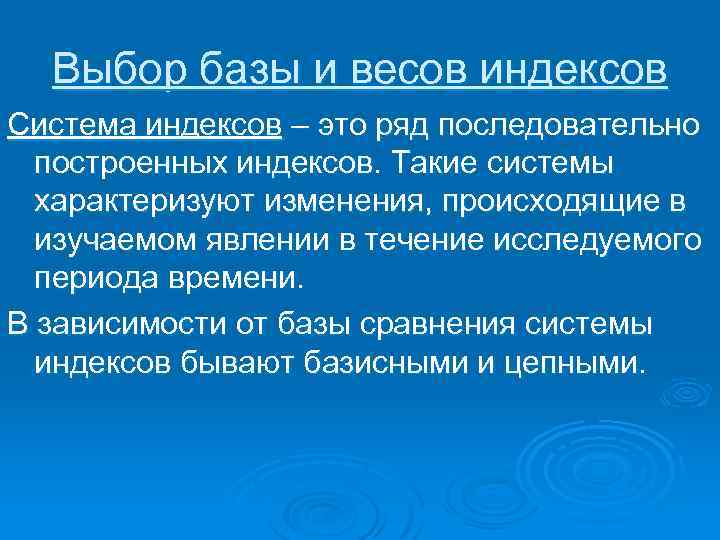 Выбор базы и весов индексов

Система индексов – это ряд последовательно построенных индексов. Такие системы характеризуют изменения, происходящие в изучаемом явлении в течение исследуемого периода времени.

В зависимости от базы сравнения системы индексов бывают базисными и цепными.